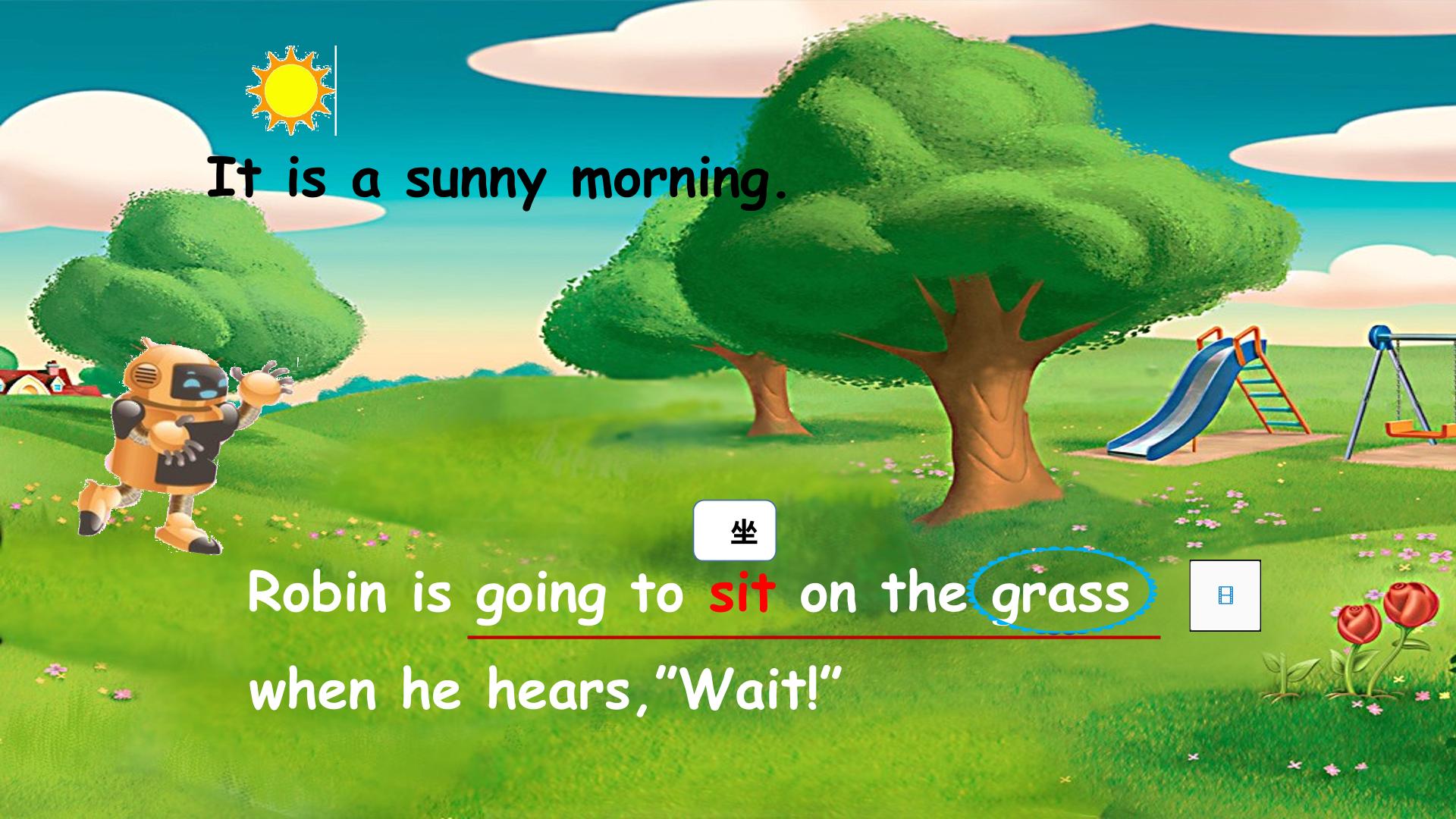 It is a sunny morning.

坐

Robin is going to sit on the grass when he hears,"Wait!"